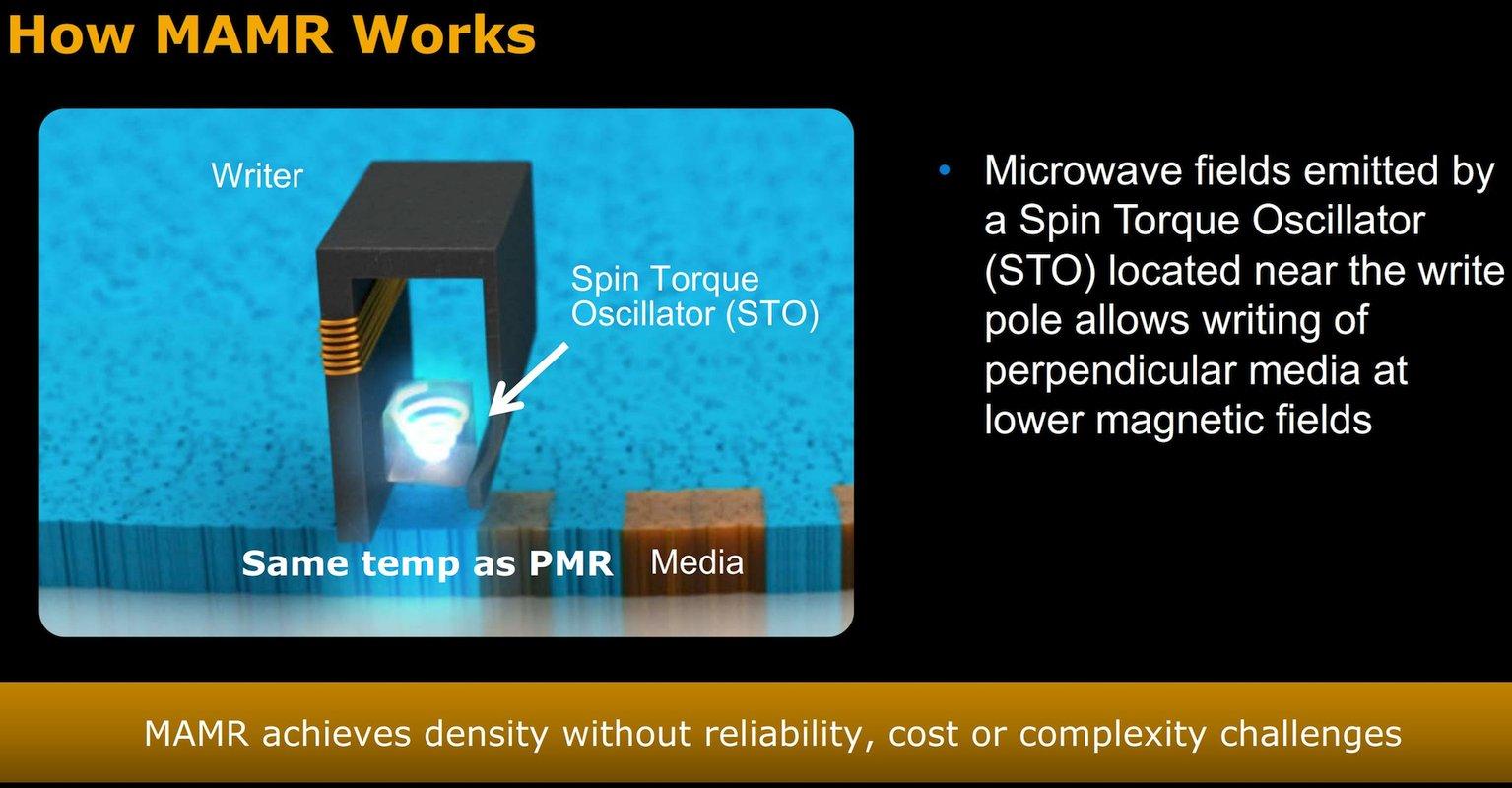 How MAMR Works

Writer

Spin Torque Oscillator (STO)

Same temp as PMR Media

• Microwave fields emitted by a Spin Torque Oscillator (STO) located near the write pole allows writing of perpendicular media at lower magnetic fields

MAMR achieves density without reliability, cost or complexity challenges